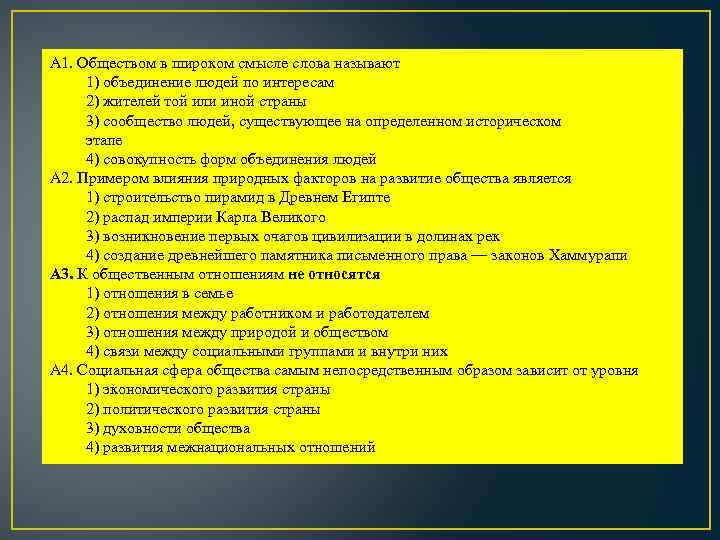 А1. Обществом в широком смысле слова называют
1) объединение людей по интересам
2) жителей той или иной страны
3) сообщество людей, существующее на определенном историческом этапе
4) совокупность форм объединения людей
А2. Примером влияния природных факторов на развитие общества является
1) строительство пирамид в Древнем Египте
2) распад империи Карла Великого
3) возникновение первых очагов цивилизации в долинах рек
4) создание древнейшего памятника письменного права — законов Хаммурапи
А3. К общественным отношениям не относятся
1) отношения в семье
2) отношения между работником и работодателем
3) отношения между природой и обществом
4) связи между социальными группами и внутри них
А4. Социальная сфера общества самым непосредственным образом зависит от уровня
1) экономического развития страны
2) политического развития страны
3) духовности общества
4) развития межнациональных отношений